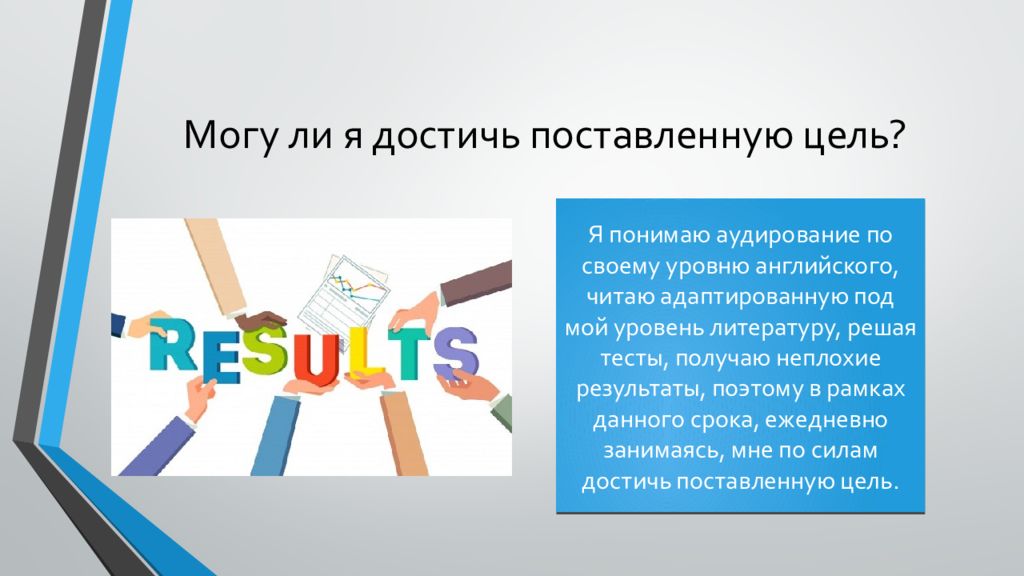 Могу ли я достичь поставленную цель?

RESULTS

Я понимаю аудирование по своему уровню английского, читаю адаптированную под мой уровень литературу, решая тесты, получаю неплохие результаты, поэтому в рамках данного срока, ежедневно занимаясь, мне по силам достичь поставленную цель.